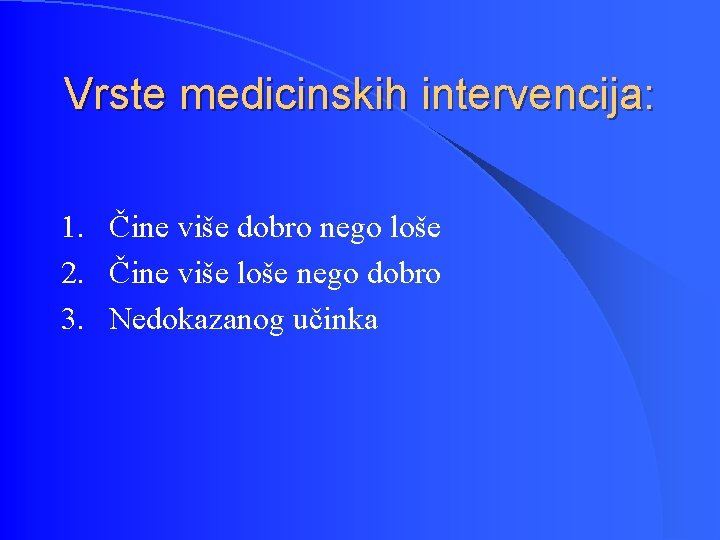 Vrste medicinskih intervencija:

1. Čine više dobro nego loše
2. Čine više loše nego dobro
3. Nedokazanog učinka